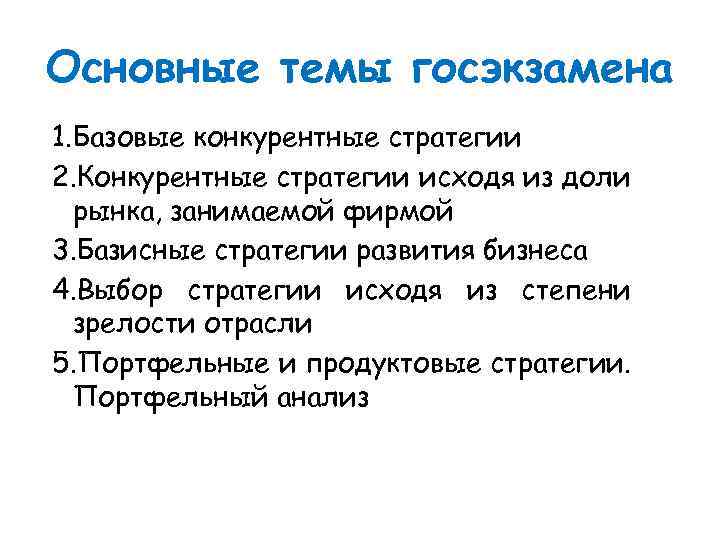 Основные темы госэкзамена

1.Базовые конкурентные стратегии
2.Конкурентные стратегии исходя из доли рынка, занимаемой фирмой
3.Базисные стратегии развития бизнеса
4.Выбор стратегии исходя из степени зрелости отрасли
5.Портфельные и продуктовые стратегии. Портфельный анализ